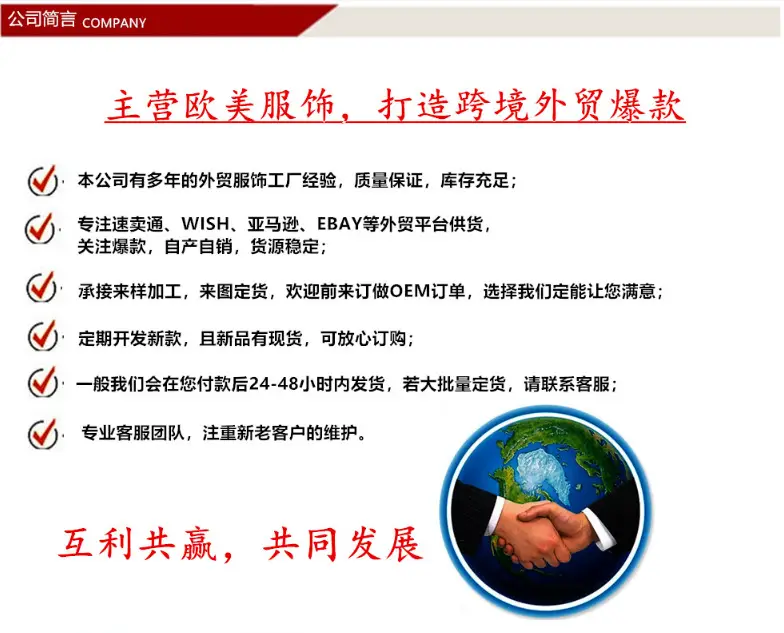 公司简言 COMPANY

主营欧美服饰，打造跨境外贸爆款

本公司有多年的外贸服饰工厂经验，质量保证，库存充足；

专注速卖通、WISH、亚马逊、EBAY等外贸平台供货，关注爆款，自产自销，货源稳定；

承接来样加工，来图定货，欢迎前来订做OEM订单，选择我们定能让您满意；

定期开发新款，且新品有现货，可放心订购；

一般我们会在您付款后24-48小时内发货，若大批量定货，请联系客服；

专业客服团队，注重新老客户的维护。

互利共赢，共同发展